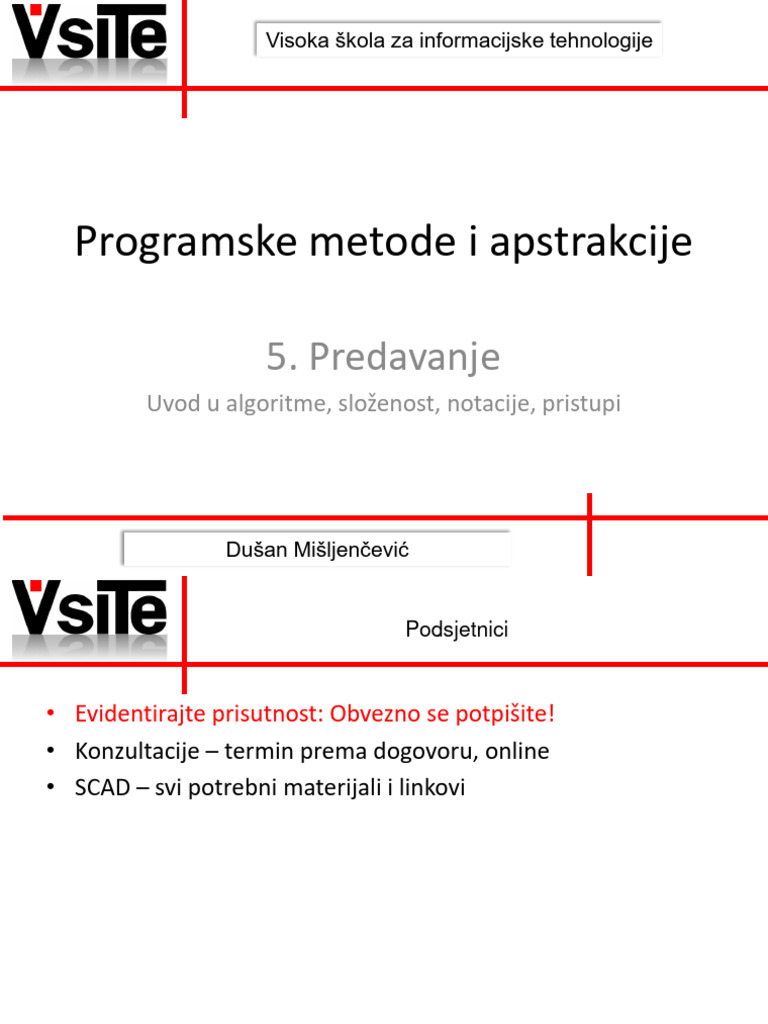 VsiTe

Visoka škola za informacijske tehnologije

Programske metode i apstrakcije

5. Predavanje

Uvod u algoritme, složenost, notacije, pristupi

Dušan Mišljenčević

VsiTe

Podsjetnici

• Evidentirajte prisutnost: Obvezno se potpišite!
• Konzultacije – termin prema dogovoru, online
• SCAD – svi potrebni materijali i linkovi